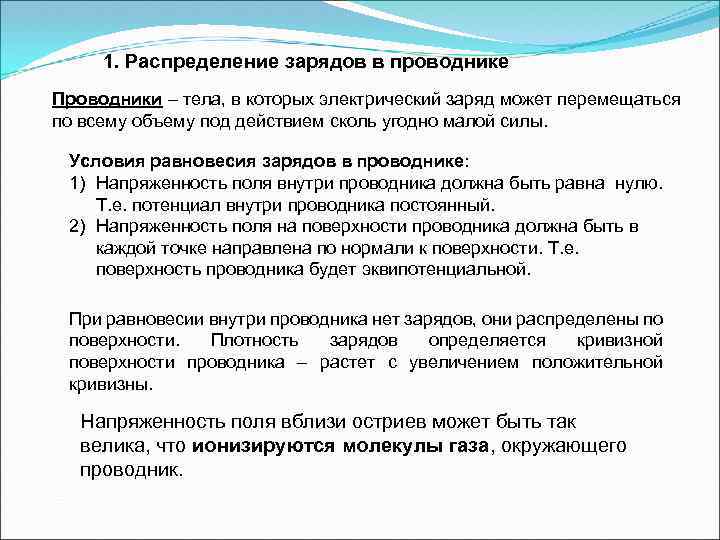 1. Распределение зарядов в проводнике

Проводники – тела, в которых электрический заряд может перемещаться по всему объему под действием сколь угодно малой силы.

Условия равновесия зарядов в проводнике:
1) Напряженность поля внутри проводника должна быть равна нулю. Т.е. потенциал внутри проводника постоянный.
2) Напряженность поля на поверхности проводника должна быть в каждой точке направлена по нормали к поверхности. Т.е. поверхность проводника будет эквипотенциальной.

При равновесии внутри проводника нет зарядов, они распределены по поверхности. Плотность зарядов определяется кривизной поверхности проводника – растет с увеличением положительной кривизны.

Напряженность поля вблизи остриев может быть так велика, что ионизируются молекулы газа, окружающего проводник.